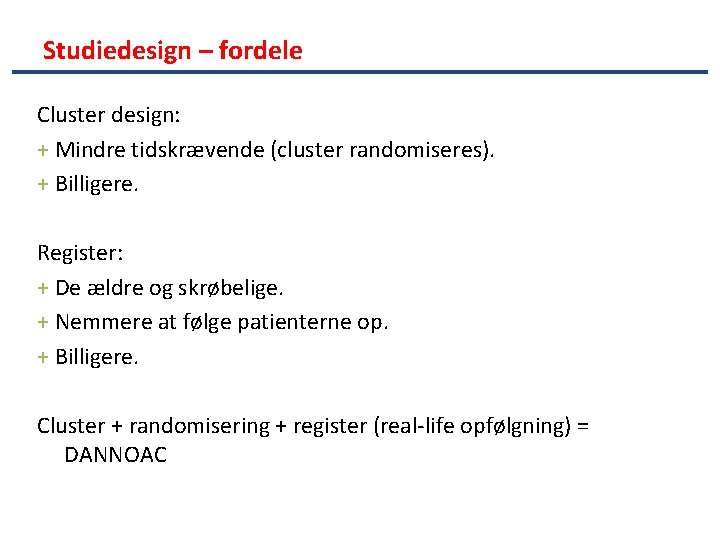 Studiedesign – fordele

Cluster design:
+ Mindre tidskrævende (cluster randomiseres).
+ Billigere.

Register:
+ De ældre og skrøbelige.
+ Nemmere at følge patienterne op.
+ Billigere.

Cluster + randomisering + register (real-life opfølgning) = DANNOAC